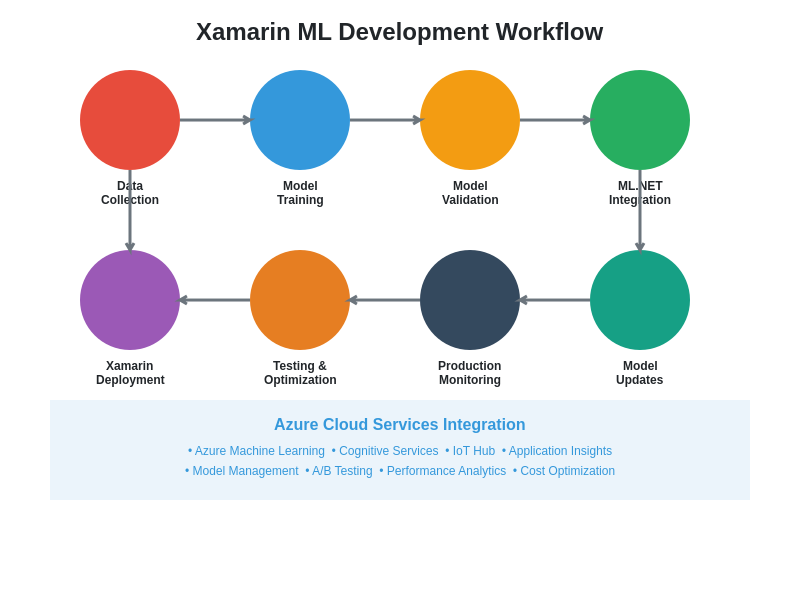 Xamarin ML Development Workflow

Data Collection

Model Training

Model Validation

ML.NET Integration

Xamarin Deployment

Testing & Optimization

Production Monitoring

Model Updates

Azure Cloud Services Integration

• Azure Machine Learning • Cognitive Services • IoT Hub • Application Insights
• Model Management • A/B Testing • Performance Analytics • Cost Optimization